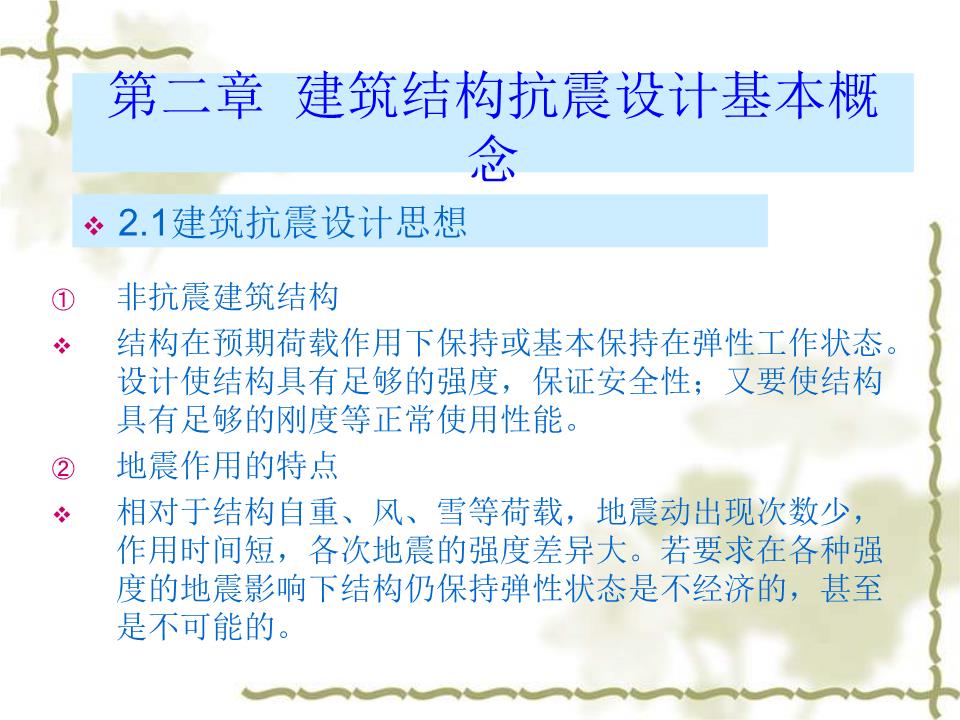 第二章 建筑结构抗震设计基本概念

❖ 2.1建筑抗震设计思想

① 非抗震建筑结构

❖ 结构在预期荷载作用下保持或基本保持在弹性工作状态。设计使结构具有足够的强度，保证安全性；又要使结构具有足够的刚度等正常使用性能。

② 地震作用的特点

❖ 相对于结构自重、风、雪等荷载，地震动出现次数少，作用时间短，各次地震的强度差异大。若要求在各种强度的地震影响下结构仍保持弹性状态是不经济的，甚至是不可能的。